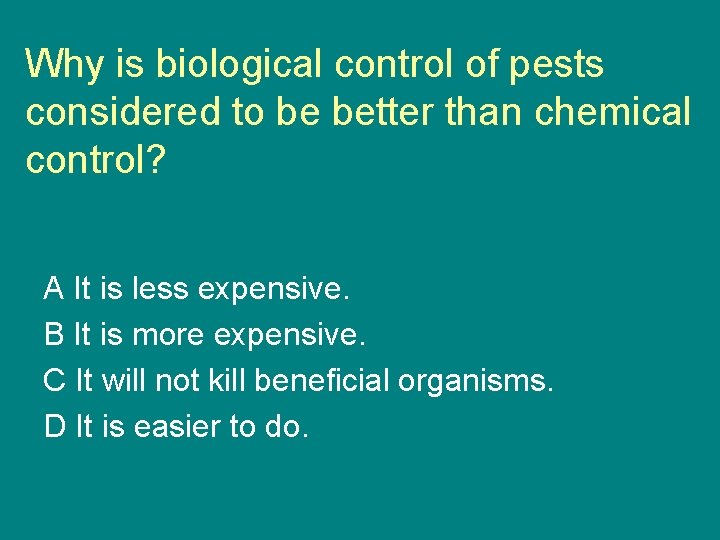 Why is biological control of pests considered to be better than chemical control?

A It is less expensive.
B It is more expensive.
C It will not kill beneficial organisms.
D It is easier to do.